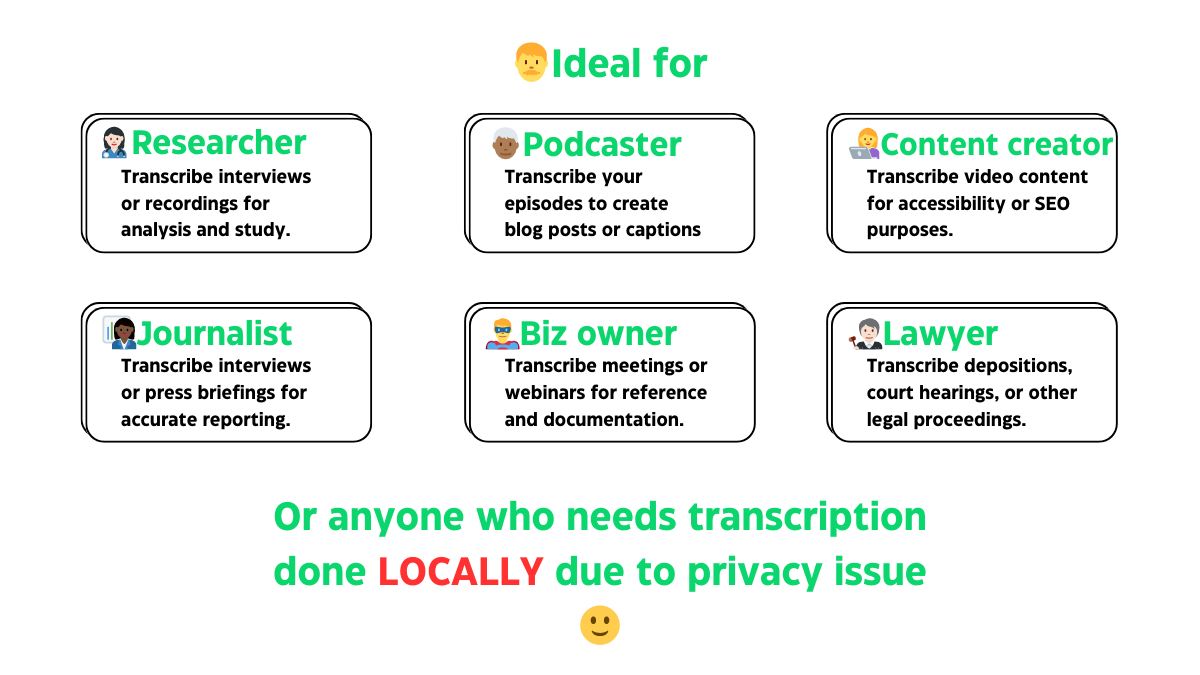 Ideal for

Researcher
Transcribe interviews or recordings for analysis and study.

Podcaster
Transcribe your episodes to create blog posts or captions

Content creator
Transcribe video content for accessibility or SEO purposes.

Journalist
Transcribe interviews or press briefings for accurate reporting.

Biz owner
Transcribe meetings or webinars for reference and documentation.

Lawyer
Transcribe depositions, court hearings, or other legal proceedings.

Or anyone who needs transcription done LOCALLY due to privacy issue